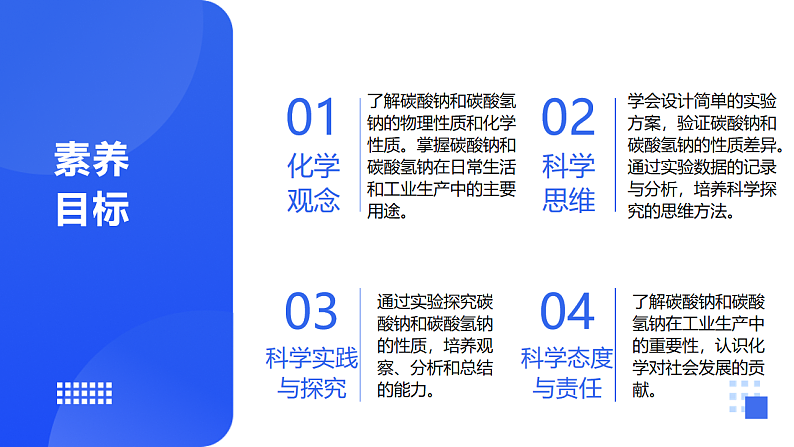 素养目标

01
化学观念

了解碳酸钠和碳酸氢钠的物理性质和化学性质。掌握碳酸钠和碳酸氢钠在日常生活和工业生产中的主要用途。

02
科学思维

学会设计简单的实验方案，验证碳酸钠和碳酸氢钠的性质差异。通过实验数据的记录与分析，培养科学探究的思维方法。

03
科学实践与探究

通过实验探究碳酸钠和碳酸氢钠的性质，培养观察、分析和总结的能力。

04
科学态度与责任

了解碳酸钠和碳酸氢钠在工业生产中的重要性，认识化学对社会发展的贡献。